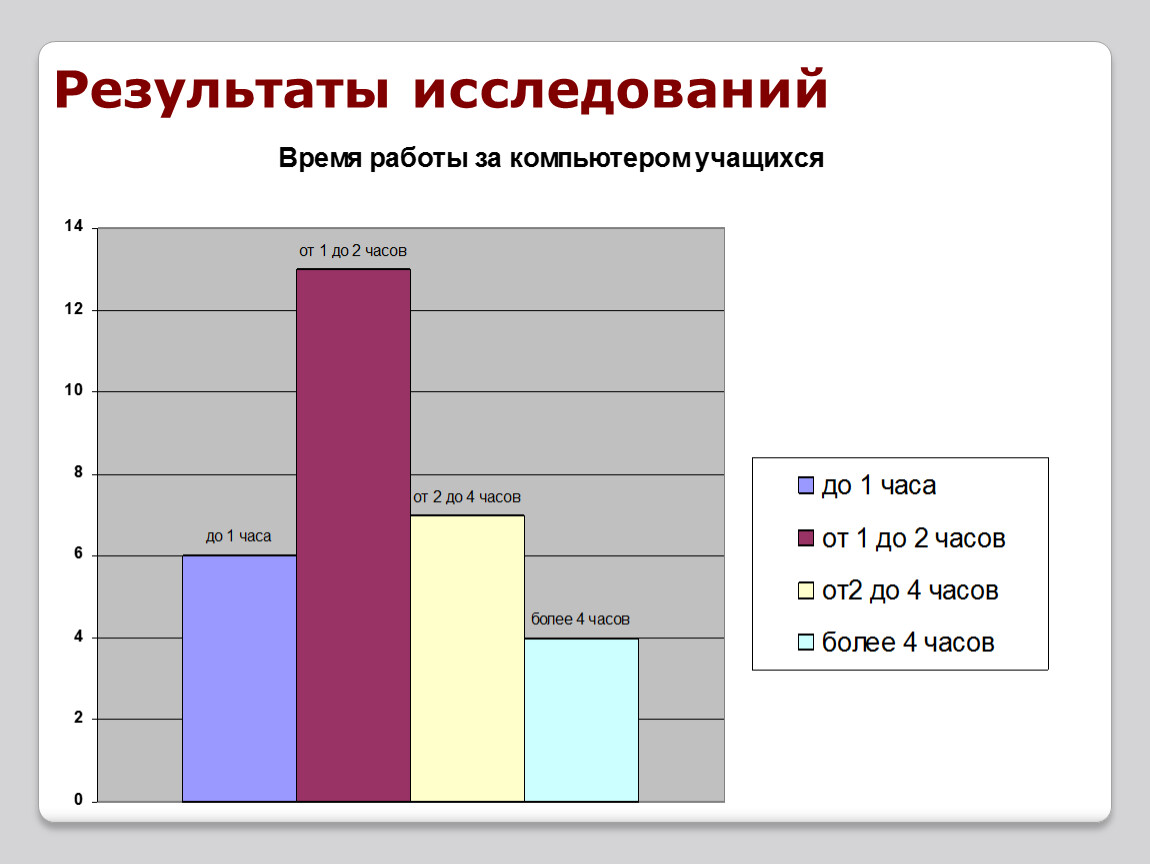 Результаты исследований

Время работы за компьютером учащихся

14
12
10
8
6
4
2
0

до 1 часа
от 1 до 2 часов
от 2 до 4 часов
более 4 часов

до 1 часа
от 1 до 2 часов
от2 до 4 часов
более 4 часов